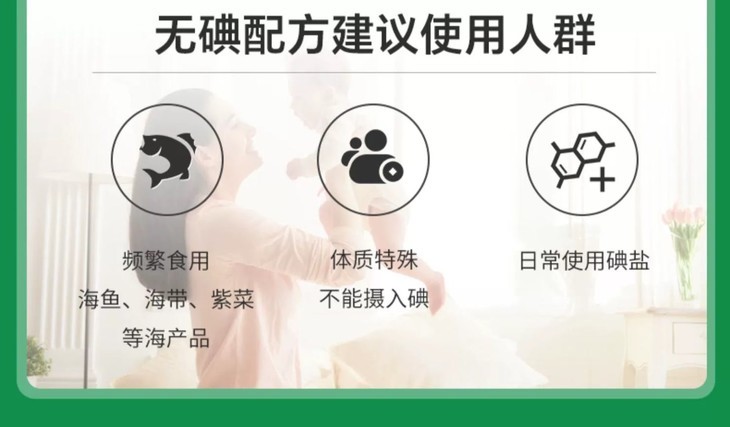 无碘配方建议使用人群

频繁食用
海鱼、海带、紫菜
等海产品

体质特殊
不能摄入碘

日常使用碘盐